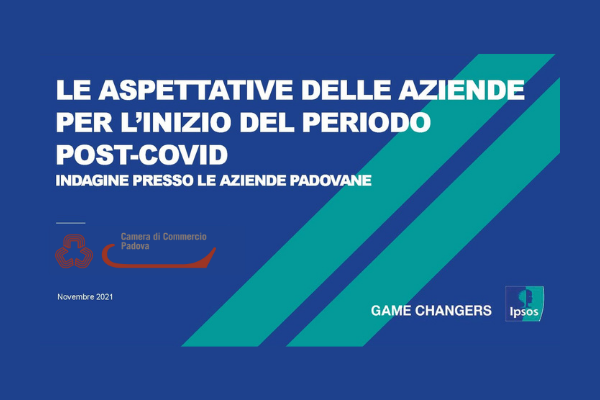 LE ASPETTATIVE DELLE AZIENDE PER L'INIZIO DEL PERIODO POST-COVID
INDAGINE PRESSO LE AZIENDE PADOVANE

Camera di Commercio
Padova

Novembre 2021

GAME CHANGERS

Ipsos